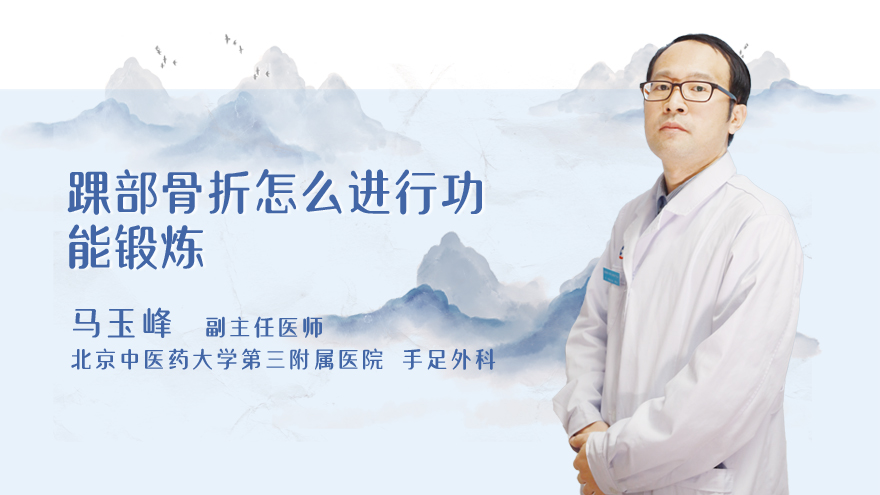 踝部骨折怎么进行功能锻炼

马玉峰 副主任医师
北京中医药大学第三附属医院 手足外科